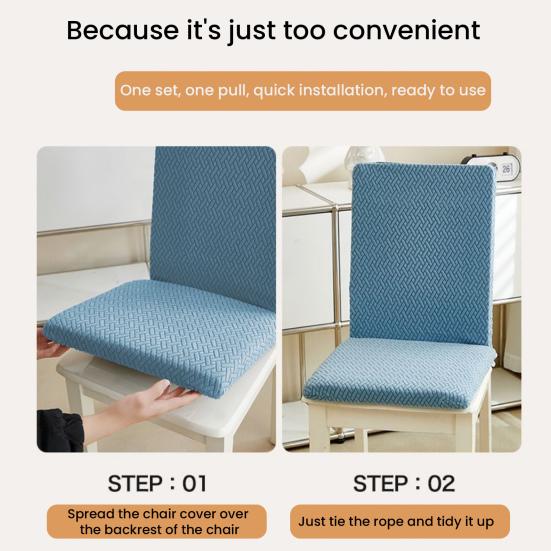 Because it's just too convenient

One set, one pull, quick installation, ready to use

26

STEP : 01

Spread the chair cover over the backrest of the chair

STEP : 02

Just tie the rope and tidy it up